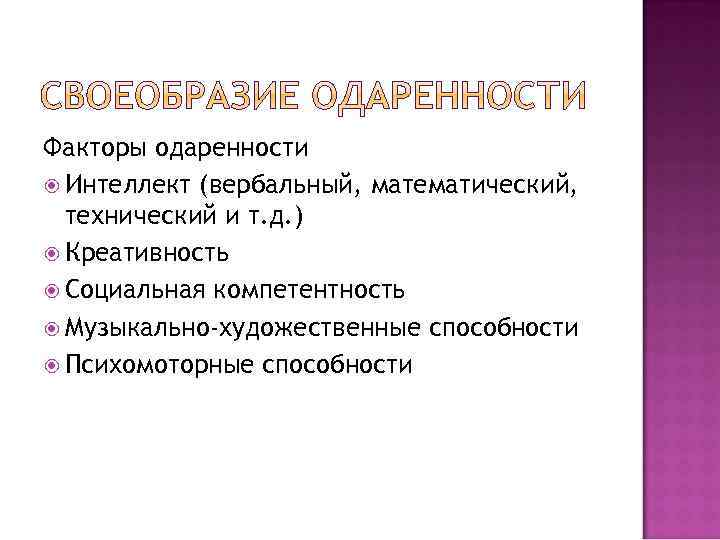 СВОЕОБРАЗИЕ ОДАРЕННОСТИ

Факторы одаренности

Интеллект (вербальный, математический, технический и т.д.)

Креативность

Социальная компетентность

Музыкально-художественные способности

Психомоторные способности